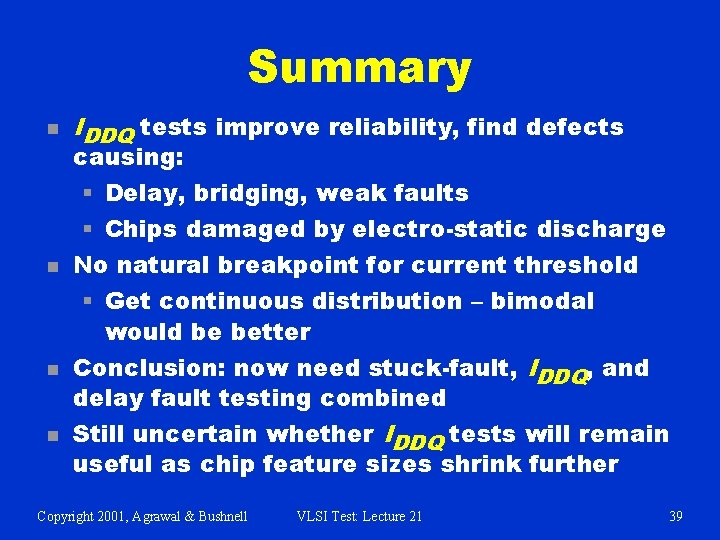 Summary

- $I_{DDQ}$ tests improve reliability, find defects causing:
  - Delay, bridging, weak faults
  - Chips damaged by electro-static discharge
- No natural breakpoint for current threshold
  - Get continuous distribution – bimodal would be better
- Conclusion: now need stuck-fault, $I_{DDQ}$, and delay fault testing combined
- Still uncertain whether $I_{DDQ}$ tests will remain useful as chip feature sizes shrink further

Copyright 2001, Agrawal & Bushnell VLSI Test: Lecture 21 39